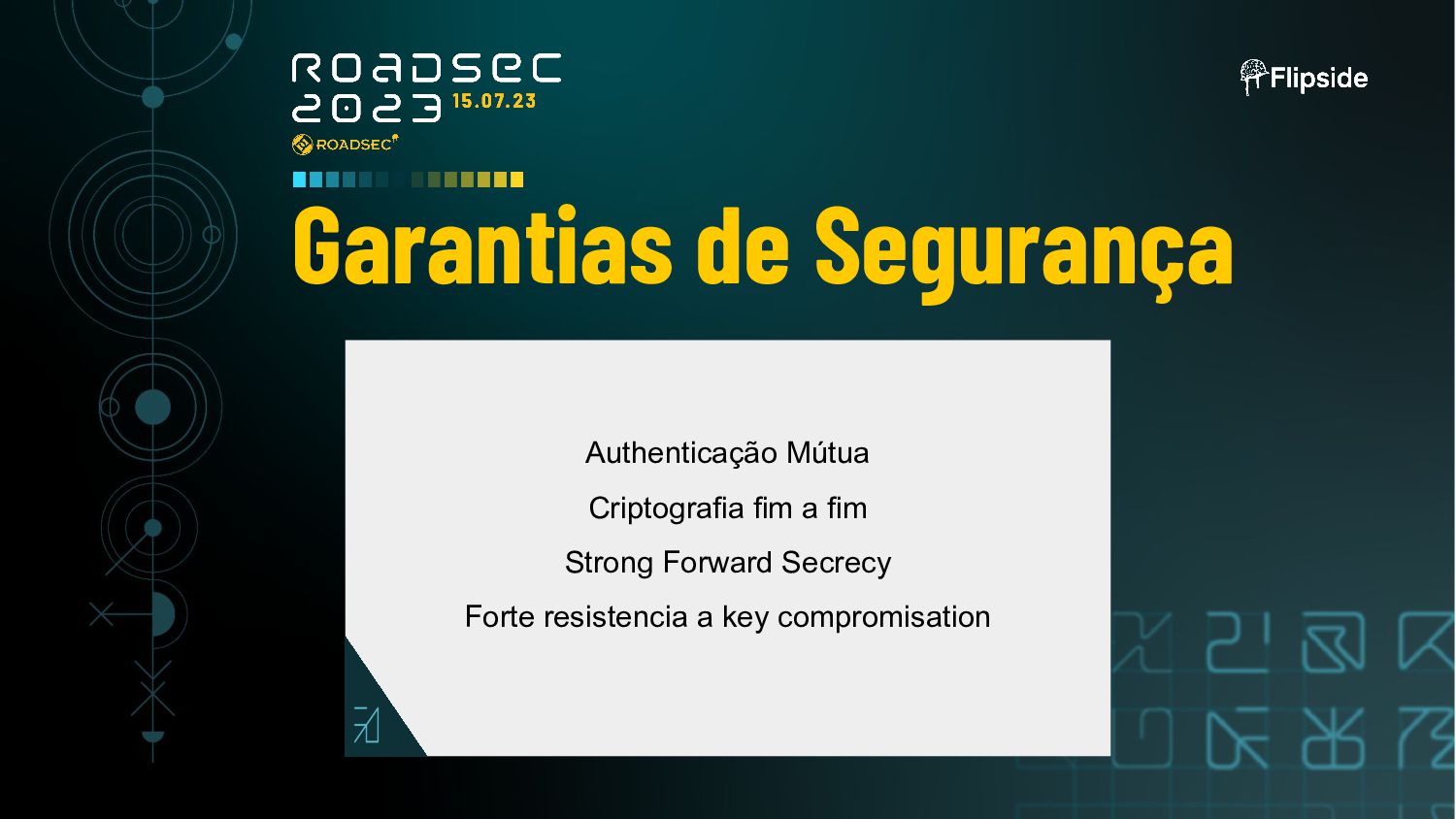 ROADSEC 2023 15.07.23

ROADSEC

Flipside

Garantias de Segurança

Authenticação Mútua

Criptografia fim a fim

Strong Forward Secrecy

Forte resistencia a key compromisation